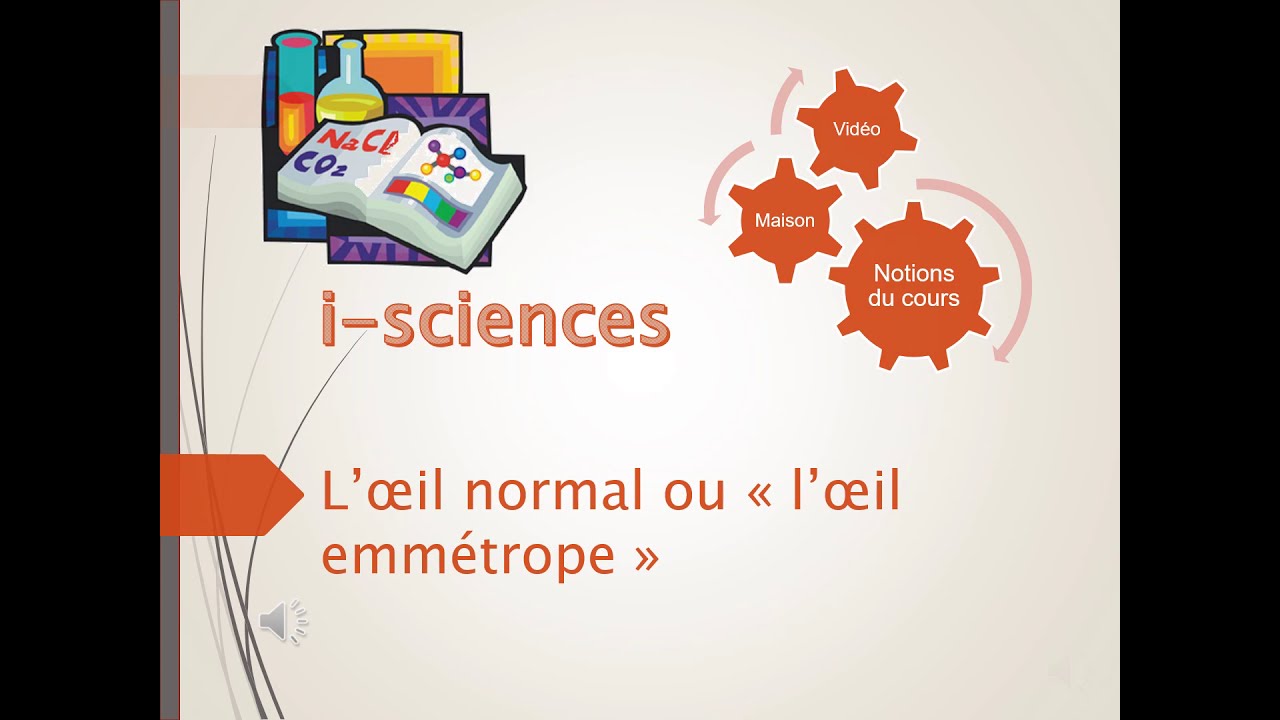 $NaCl$
$CO_2$

Vidéo

Maison

Notions du cours

i–sciences

L'œil normal ou « l'œil emmétrope »